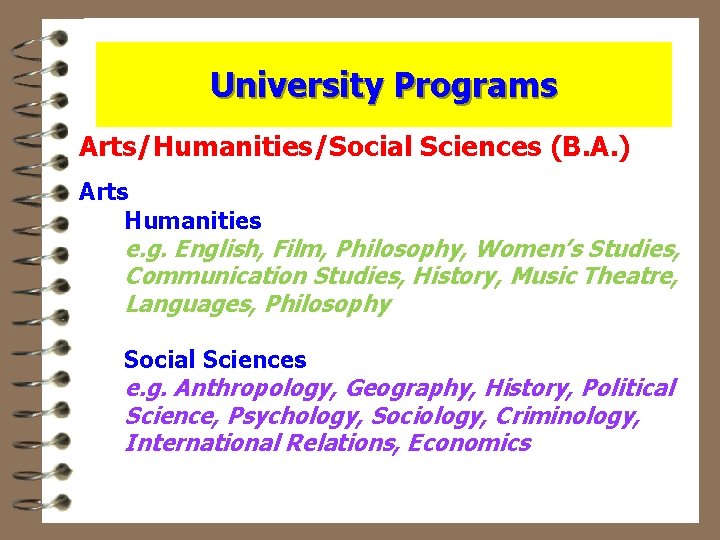 University Programs

Arts/Humanities/Social Sciences (B.A.)

Arts

Humanities

e.g. English, Film, Philosophy, Women's Studies, Communication Studies, History, Music Theatre, Languages, Philosophy

Social Sciences

e.g. Anthropology, Geography, History, Political Science, Psychology, Sociology, Criminology, International Relations, Economics